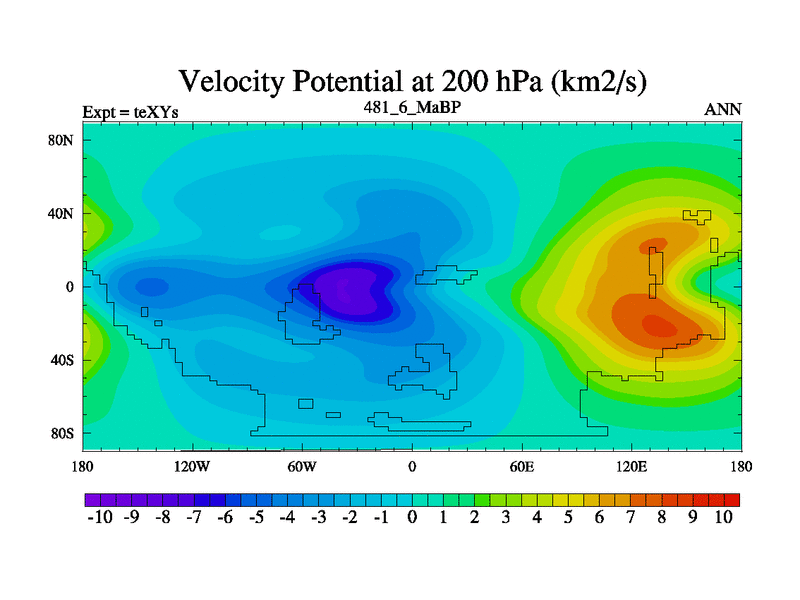 Velocity Potential at 200 hPa (km2/s)

Expt = teXYs

481_6_MaBP

ANN

80N
40N
0
40S
80S

180 120W 60W 0 60E 120E 180

-10 -9 -8 -7 -6 -5 -4 -3 -2 -1 0 1 2 3 4 5 6 7 8 9 10